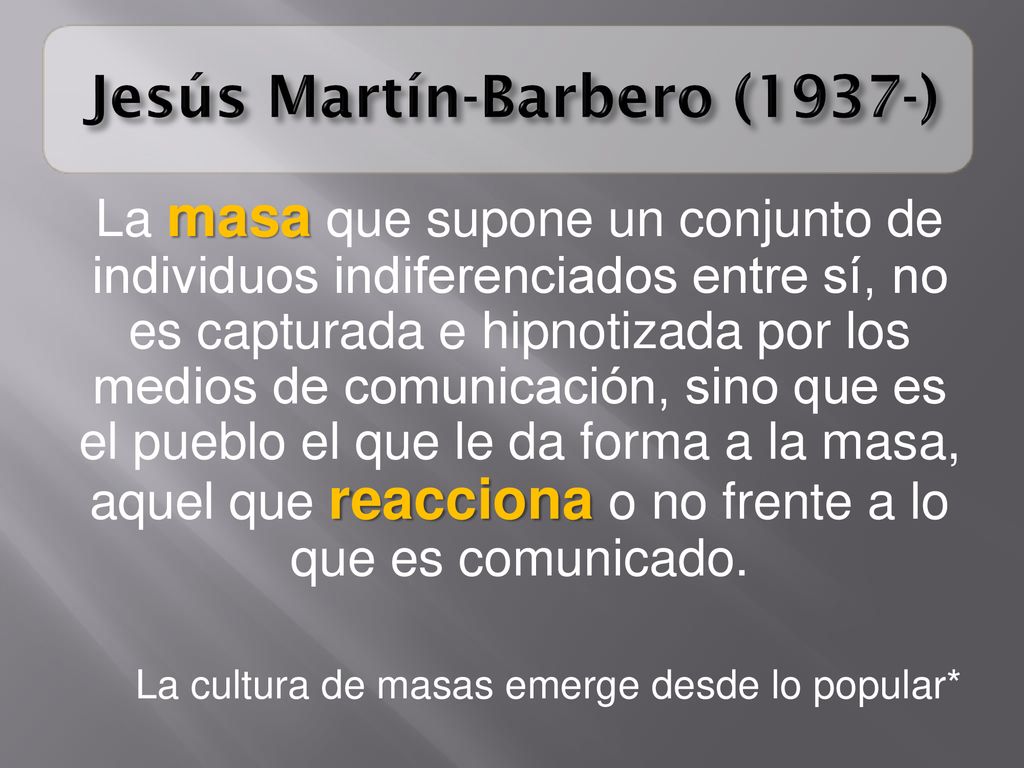 Jesús Martín-Barbero (1937-)

La masa que supone un conjunto de individuos indiferenciados entre sí, no es capturada e hipnotizada por los medios de comunicación, sino que es el pueblo el que le da forma a la masa, aquel que reacciona o no frente a lo que es comunicado.

La cultura de masas emerge desde lo popular*